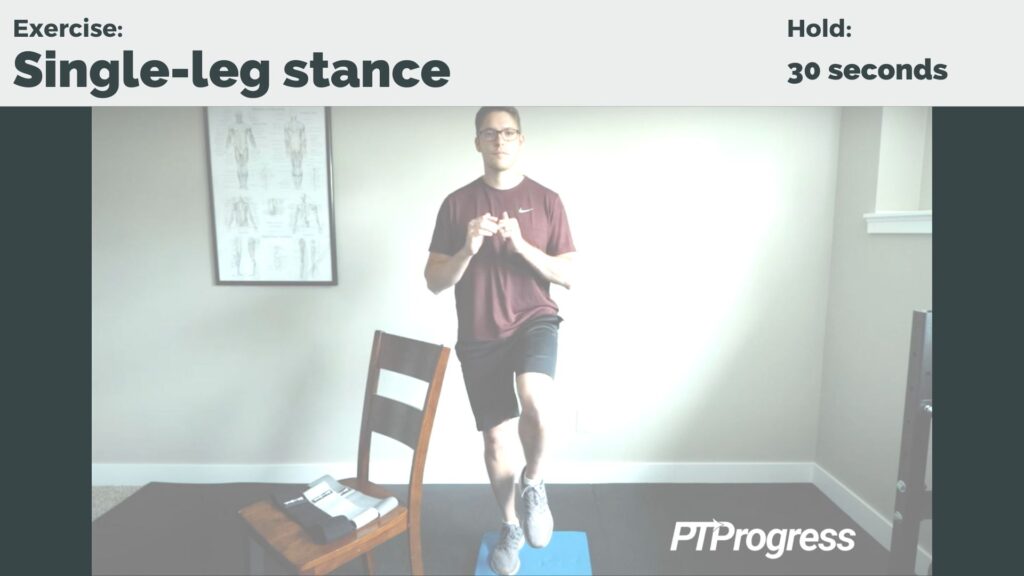 Exercise:
Single-leg stance

Hold:
30 seconds

PTProgress